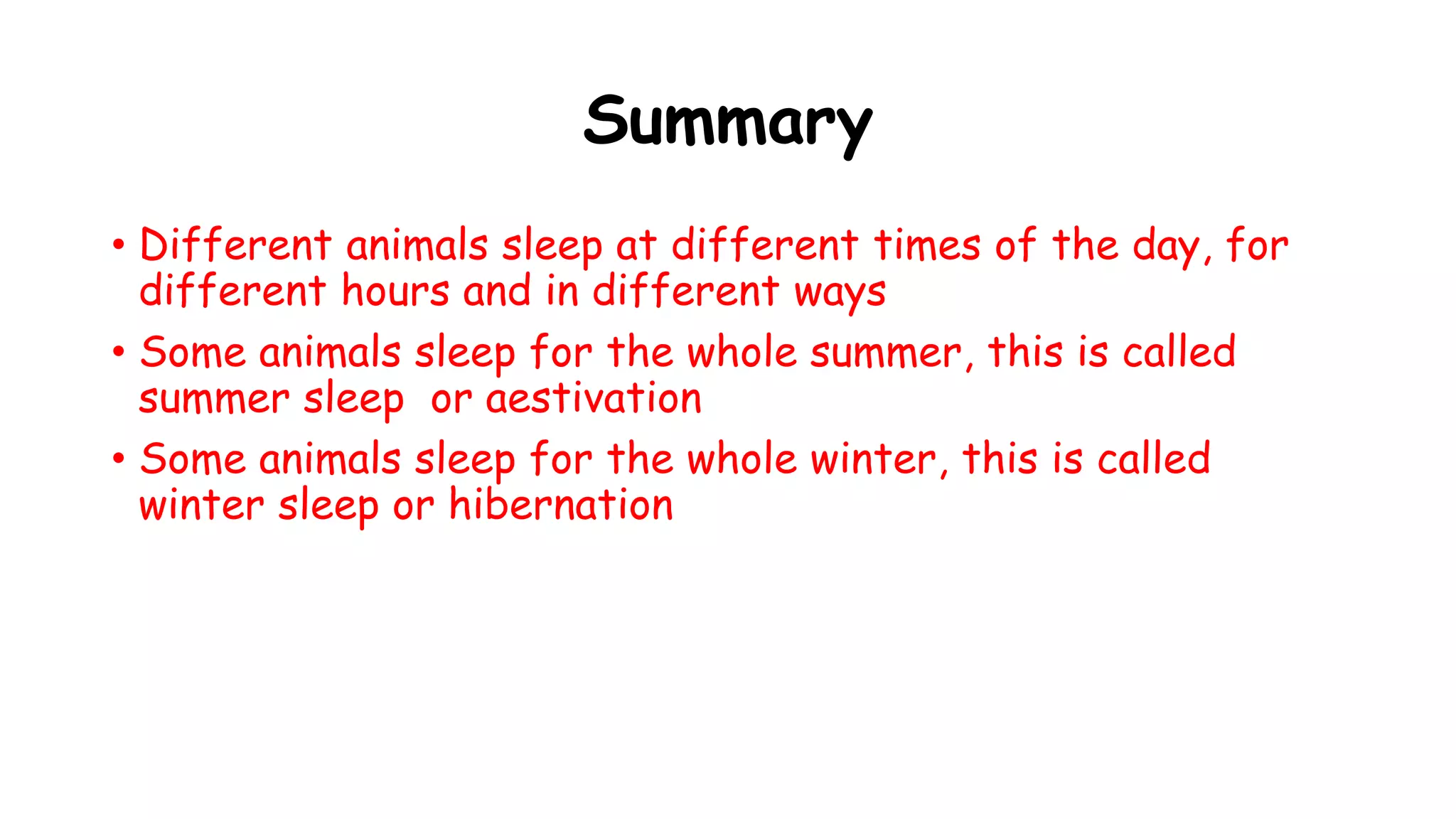 Summary

• Different animals sleep at different times of the day, for different hours and in different ways

• Some animals sleep for the whole summer, this is called summer sleep or aestivation

• Some animals sleep for the whole winter, this is called winter sleep or hibernation